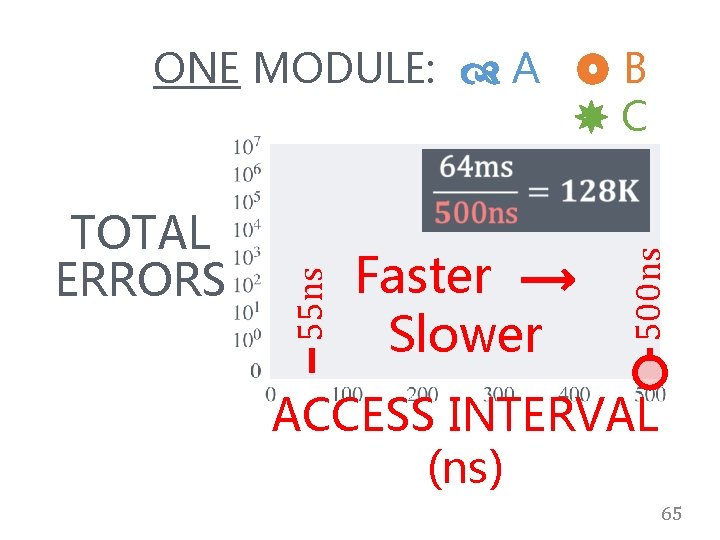 ONE MODULE: A B C

$\frac{64ms}{500ns} = 128K$

TOTAL ERRORS

$10^7$
$10^6$
$10^5$
$10^4$
$10^3$
$10^2$
$10^1$
$10^0$
0

55ns

Faster →
Slower

500ns

0 100 200 300 400 500

ACCESS INTERVAL (ns)

65